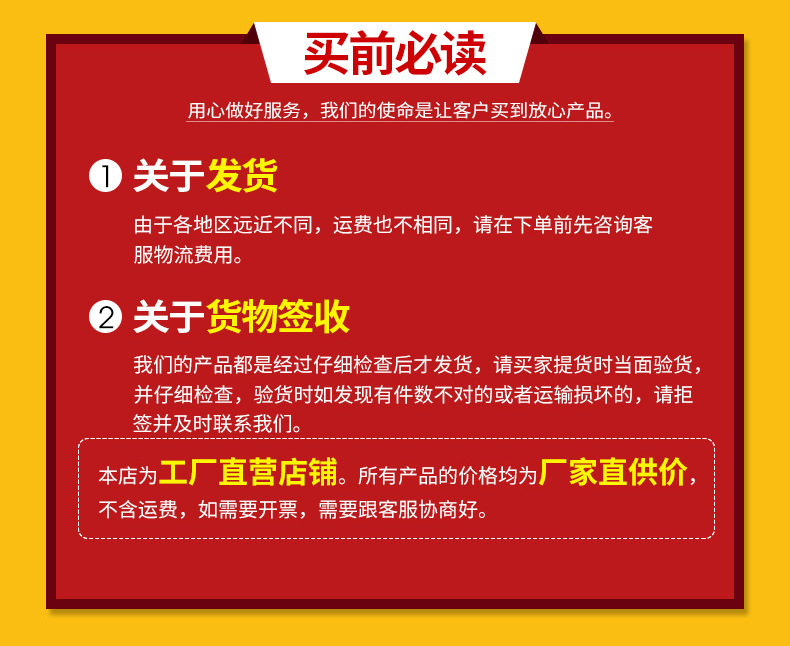 买前必读

用心做好服务，我们的使命是让客户买到放心产品。

1 关于发货

由于各地区远近不同，运费也不相同，请在下单前先咨询客服物流费用。

2 关于货物签收

我们的产品都是经过仔细检查后才发货，请买家提货时当面验货，并仔细检查，验货时如发现有件数不对的或者运输损坏的，请拒签并及时联系我们。

本店为工厂直营店铺。所有产品的价格均为厂家直供价，不含运费，如需要开票，需要跟客服协商好。